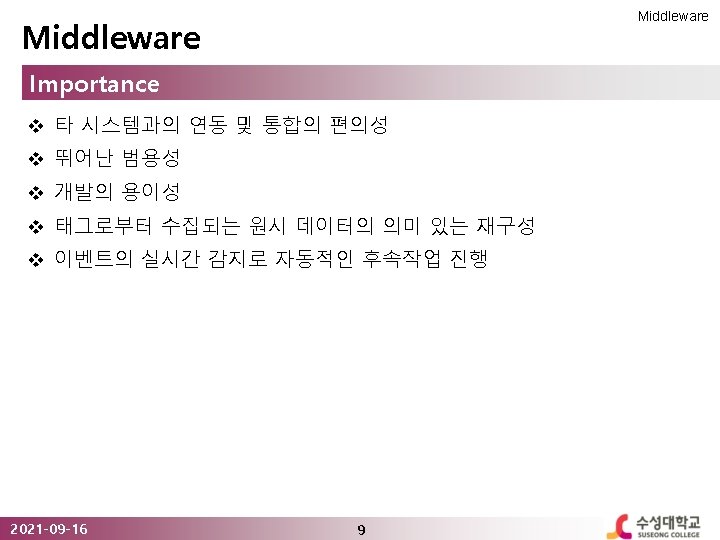 Middleware

Middleware

Importance

❖ 타 시스템과의 연동 및 통합의 편의성
❖ 뛰어난 범용성
❖ 개발의 용이성
❖ 태그로부터 수집되는 원시 데이터의 의미 있는 재구성
❖ 이벤트의 실시간 감지로 자동적인 후속작업 진행

2021-09-16

9

수성대학교
SUSEONG COLLEGE